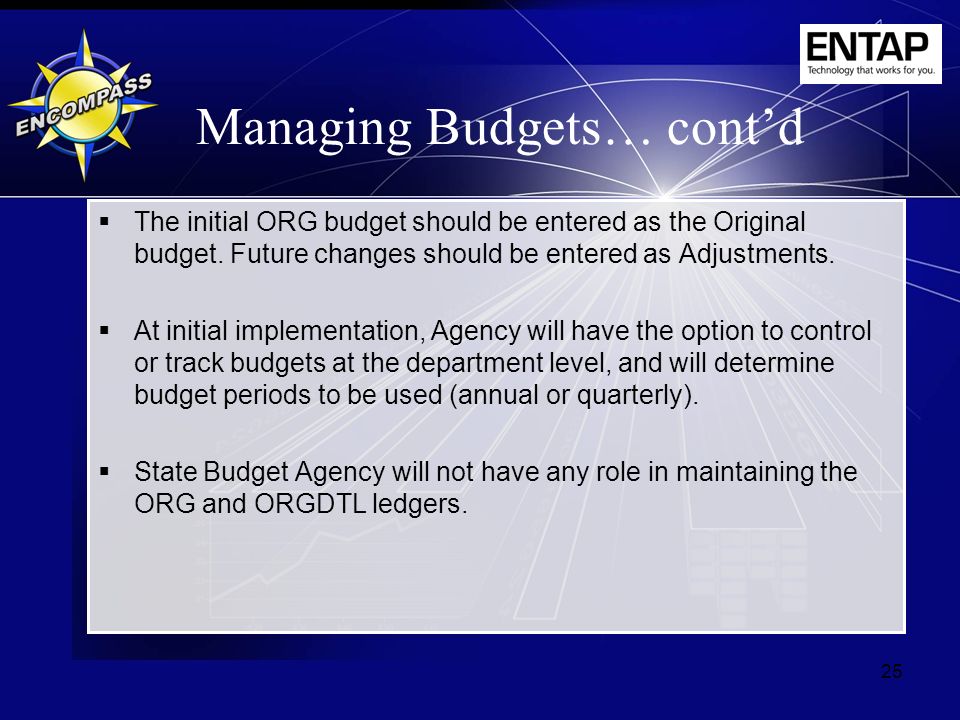 ENCOMPASS

ENTAP
Technology that works for you.

Managing Budgets… cont’d

▪ The initial ORG budget should be entered as the Original budget. Future changes should be entered as Adjustments.

▪ At initial implementation, Agency will have the option to control or track budgets at the department level, and will determine budget periods to be used (annual or quarterly).

▪ State Budget Agency will not have any role in maintaining the ORG and ORGDTL ledgers.

25